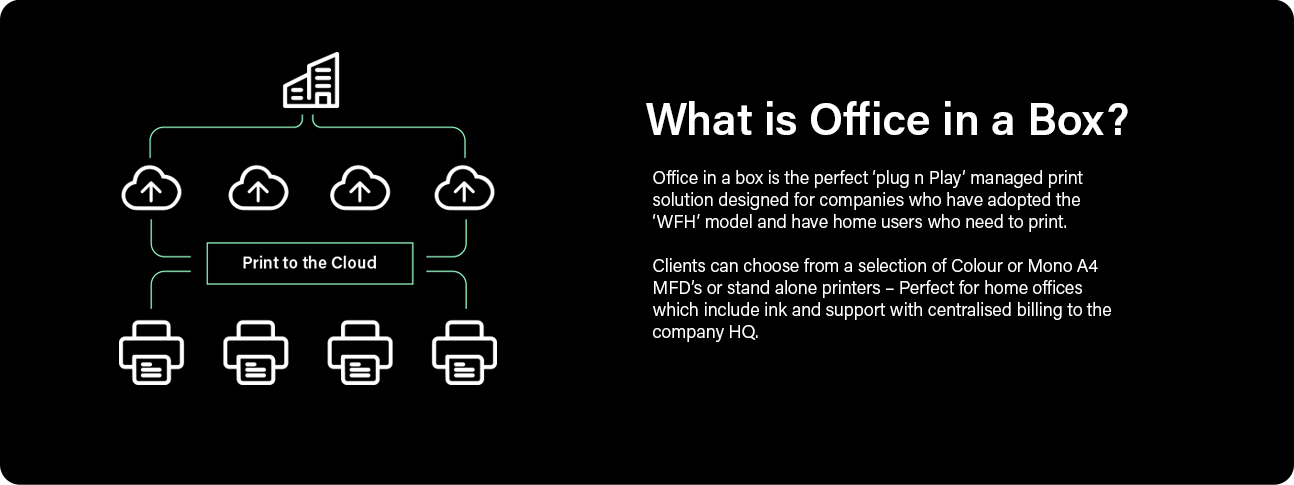 Print to the Cloud

What is Office in a Box?

Office in a box is the perfect ‘plug n Play’ managed print solution designed for companies who have adopted the ‘WFH’ model and have home users who need to print.

Clients can choose from a selection of Colour or Mono A4 MFD’s or stand alone printers – Perfect for home offices which include ink and support with centralised billing to the company HQ.